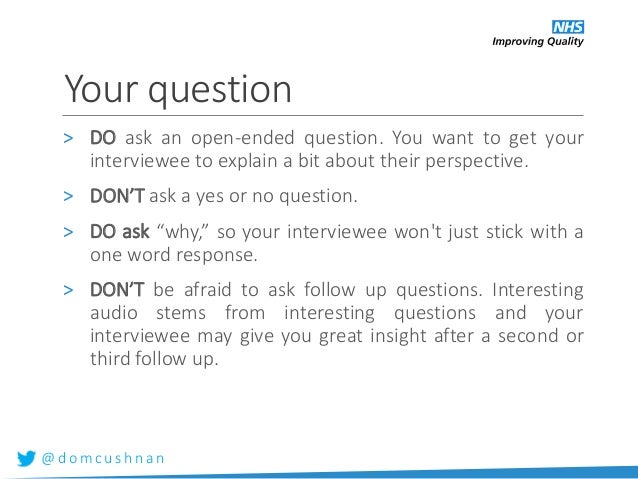 NHS
Improving Quality

Your question

> DO ask an open-ended question. You want to get your interviewee to explain a bit about their perspective.

> DON'T ask a yes or no question.

> DO ask "why," so your interviewee won't just stick with a one word response.

> DON'T be afraid to ask follow up questions. Interesting audio stems from interesting questions and your interviewee may give you great insight after a second or third follow up.

@domcushnan